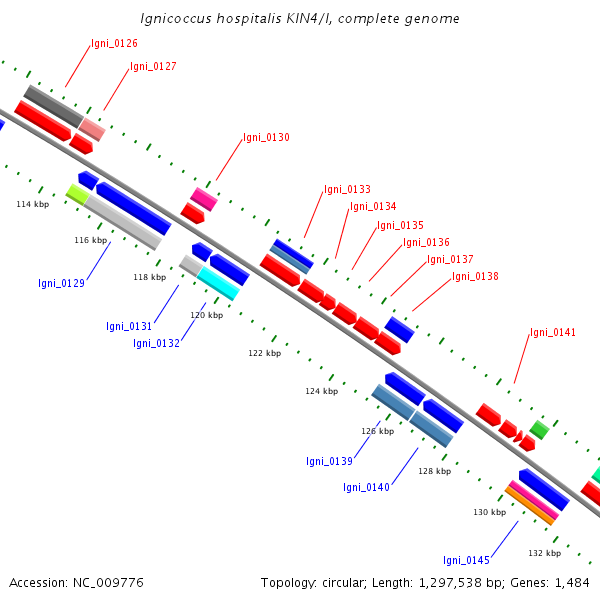 Ignicoccus hospitalis KIN4/I, complete genome

Igni_0126
Igni_0127
Igni_0130
Igni_0133
Igni_0134
Igni_0135
Igni_0136
Igni_0137
Igni_0138
Igni_0141

114 kbp
116 kbp
118 kbp
120 kbp
122 kbp
124 kbp
126 kbp
128 kbp
130 kbp
132 kbp

Igni_0129
Igni_0131
Igni_0132
Igni_0139
Igni_0140
Igni_0145

Accession: NC_009776

Topology: circular; Length: 1,297,538 bp; Genes: 1,484